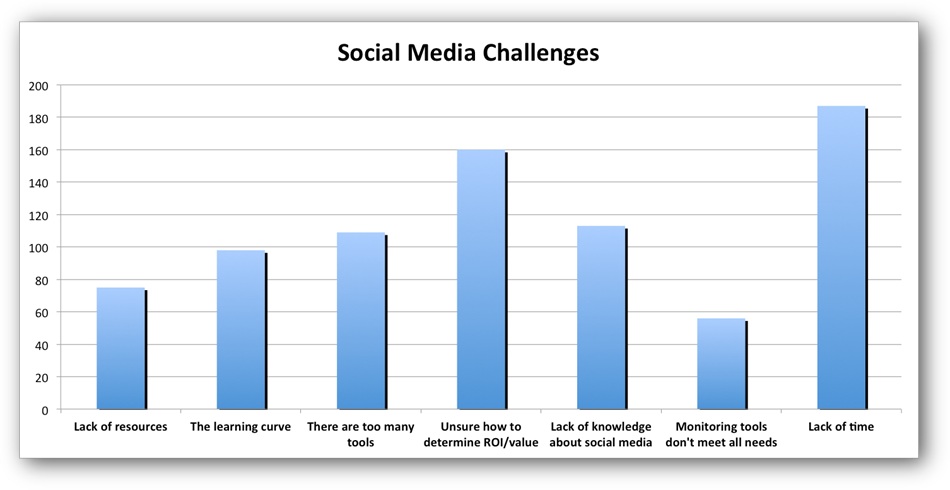 Social Media Challenges

200
180
160
140
120
100
80
60
40
20
0

Lack of resources
The learning curve
There are too many tools
Unsure how to determine ROI/value
Lack of knowledge about social media
Monitoring tools don't meet all needs
Lack of time